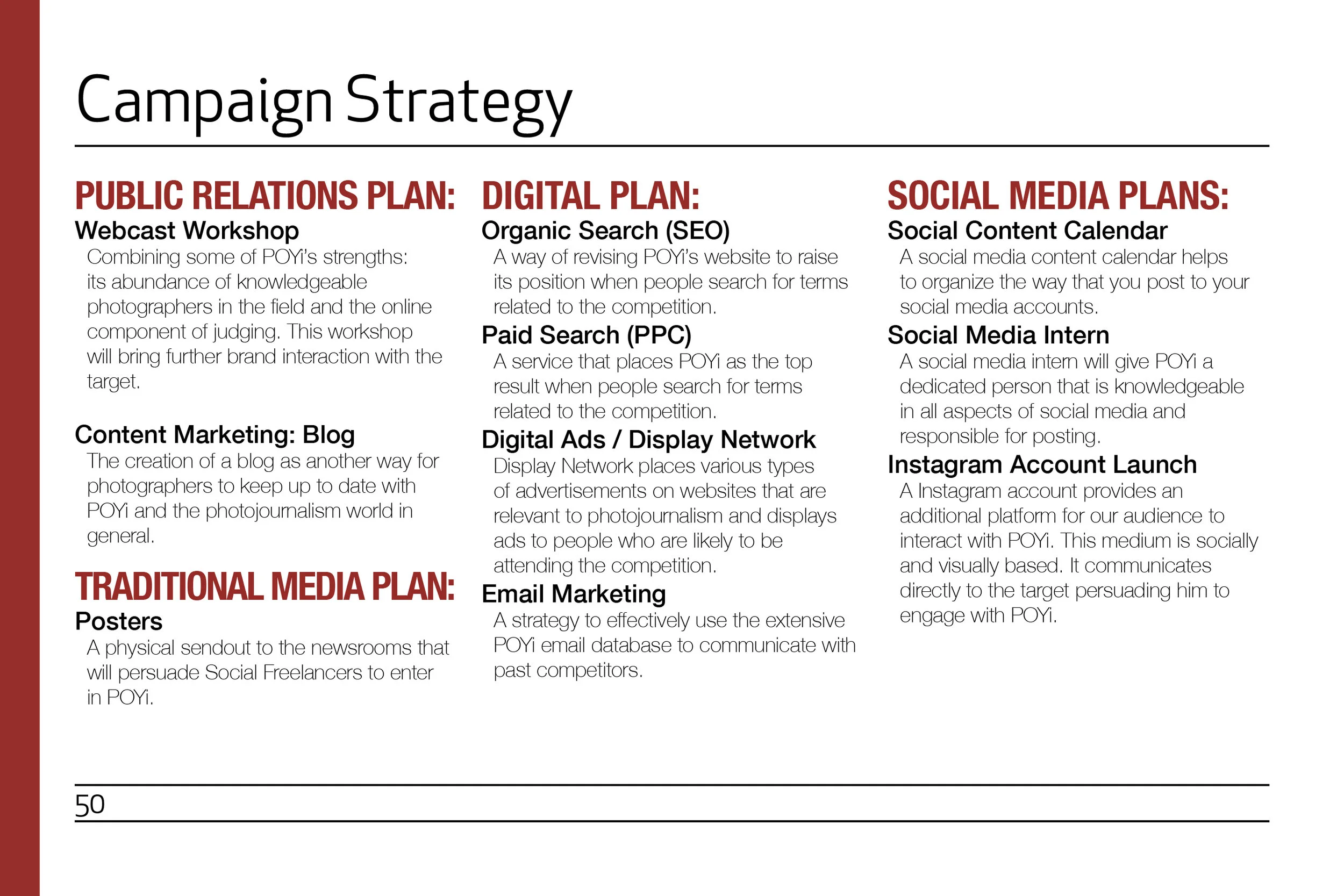 Campaign Strategy

PUBLIC RELATIONS PLAN:
Webcast Workshop
Combining some of POYi's strengths: its abundance of knowledgeable photographers in the field and the online component of judging. This workshop will bring further brand interaction with the target.

Content Marketing: Blog
The creation of a blog as another way for photographers to keep up to date with POYi and the photojournalism world in general.

TRADITIONAL MEDIA PLAN:
Posters
A physical sendout to the newsrooms that will persuade Social Freelancers to enter in POYi.

DIGITAL PLAN:
Organic Search (SEO)
A way of revising POYi's website to raise its position when people search for terms related to the competition.
Paid Search (PPC)
A service that places POYi as the top result when people search for terms related to the competition.
Digital Ads / Display Network
Display Network places various types of advertisements on websites that are relevant to photojournalism and displays ads to people who are likely to be attending the competition.
Email Marketing
A strategy to effectively use the extensive POYi email database to communicate with past competitors.

SOCIAL MEDIA PLANS:
Social Content Calendar
A social media content calendar helps to organize the way that you post to your social media accounts.
Social Media Intern
A social media intern will give POYi a dedicated person that is knowledgeable in all aspects of social media and responsible for posting.
Instagram Account Launch
A Instagram account provides an additional platform for our audience to interact with POYi. This medium is socially and visually based. It communicates directly to the target persuading him to engage with POYi.

50